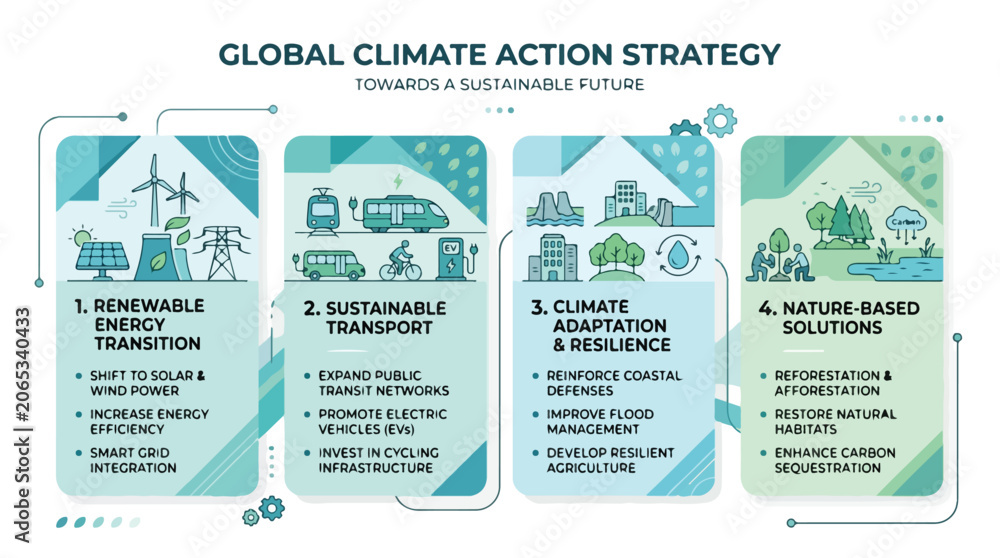 GLOBAL CLIMATE ACTION STRATEGY

TOWARDS A SUSTAINABLE FUTURE

1. RENEWABLE ENERGY TRANSITION

• SHIFT TO SOLAR & WIND POWER
• INCREASE ENERGY EFFICIENCY
• SMART GRID INTEGRATION

EV

2. SUSTAINABLE TRANSPORT

• EXPAND PUBLIC TRANSIT NETWORKS
• PROMOTE ELECTRIC VEHICLES (EVs)
• INVEST IN CYCLING INFRASTRUCTURE

3. CLIMATE ADAPTATION & RESILIENCE

• REINFORCE COASTAL DEFENSES
• IMPROVE FLOOD MANAGEMENT
• DEVELOP RESILIENT AGRICULTURE

Carbon

4. NATURE-BASED SOLUTIONS

• REFORESTATION & AFFORESTATION
• RESTORE NATURAL HABITATS
• ENHANCE CARBON SEQUESTRATION

Adobe Stock | #2065340433